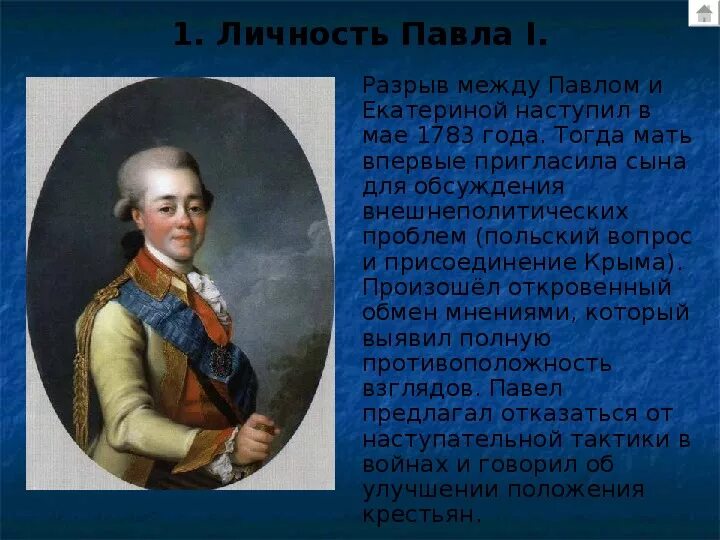 1. Личность Павла I.

Разрыв между Павлом и Екатериной наступил в мае 1783 года. Тогда мать впервые пригласила сына для обсуждения внешнеполитических проблем (польский вопрос и присоединение Крыма). Произошёл откровенный обмен мнениями, который выявил полную противоположность взглядов. Павел предлагал отказаться от наступательной тактики в войнах и говорил об улучшении положения крестьян.